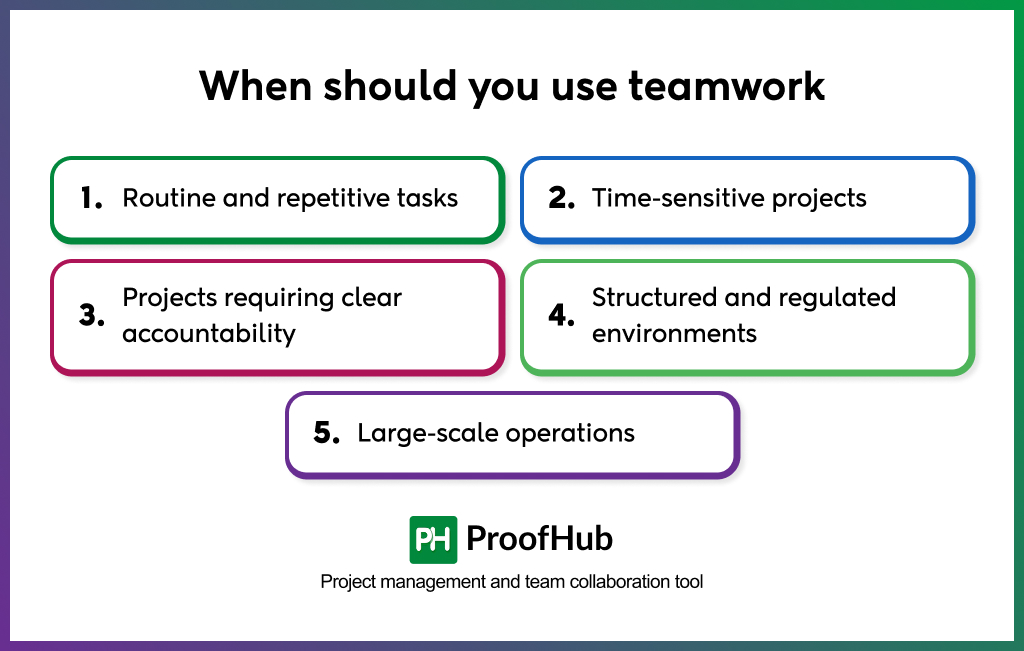 When should you use teamwork

1. Routine and repetitive tasks

2. Time-sensitive projects

3. Projects requiring clear accountability

4. Structured and regulated environments

5. Large-scale operations

PH ProofHub

Project management and team collaboration tool